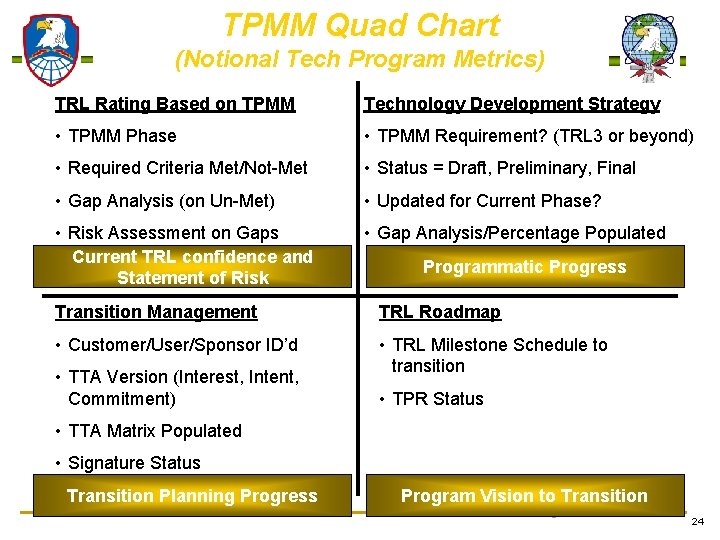 TPMM Quad Chart
(Notional Tech Program Metrics)

TRL Rating Based on TPMM
• TPMM Phase
• Required Criteria Met/Not-Met
• Gap Analysis (on Un-Met)
• Risk Assessment on Gaps

Current TRL confidence and Statement of Risk

Technology Development Strategy
• TPMM Requirement? (TRL3 or beyond)
• Status = Draft, Preliminary, Final
• Updated for Current Phase?
• Gap Analysis/Percentage Populated

Programmatic Progress

Transition Management
• Customer/User/Sponsor ID'd
• TTA Version (Interest, Intent, Commitment)
• TTA Matrix Populated
• Signature Status

Transition Planning Progress

TRL Roadmap
• TRL Milestone Schedule to transition
• TPR Status

Program Vision to Transition

24